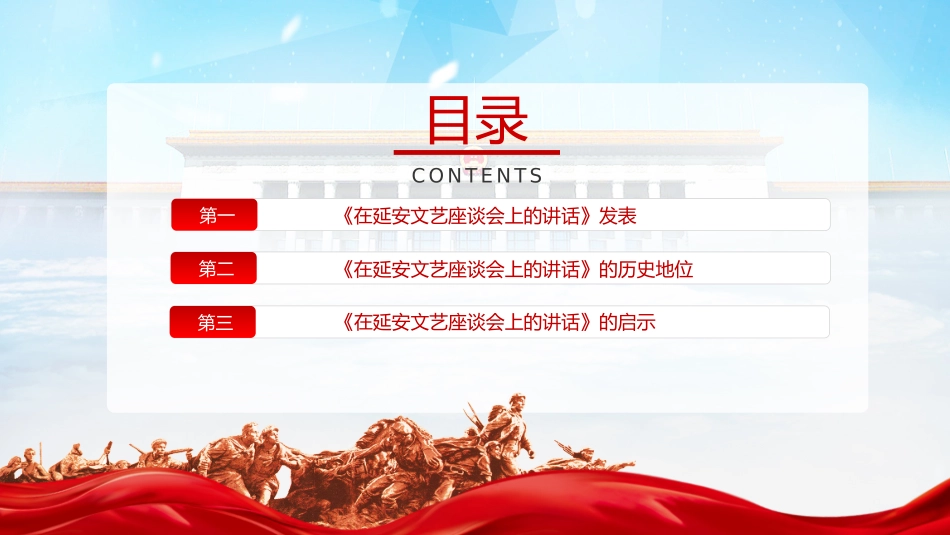 目录
CONTENTS

第一 《在延安文艺座谈会上的讲话》发表

第二 《在延安文艺座谈会上的讲话》的历史地位

第三 《在延安文艺座谈会上的讲话》的启示